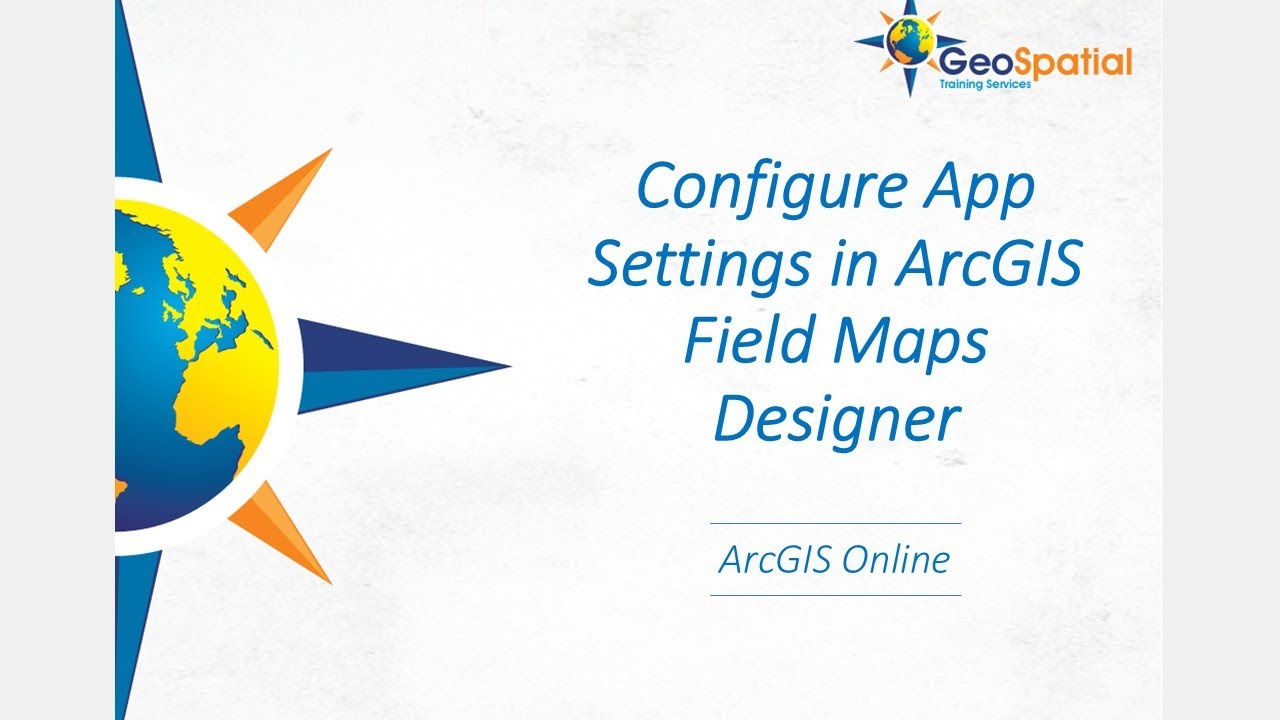 GeoSpatial
Training Services

Configure App Settings in ArcGIS Field Maps Designer

ArcGIS Online